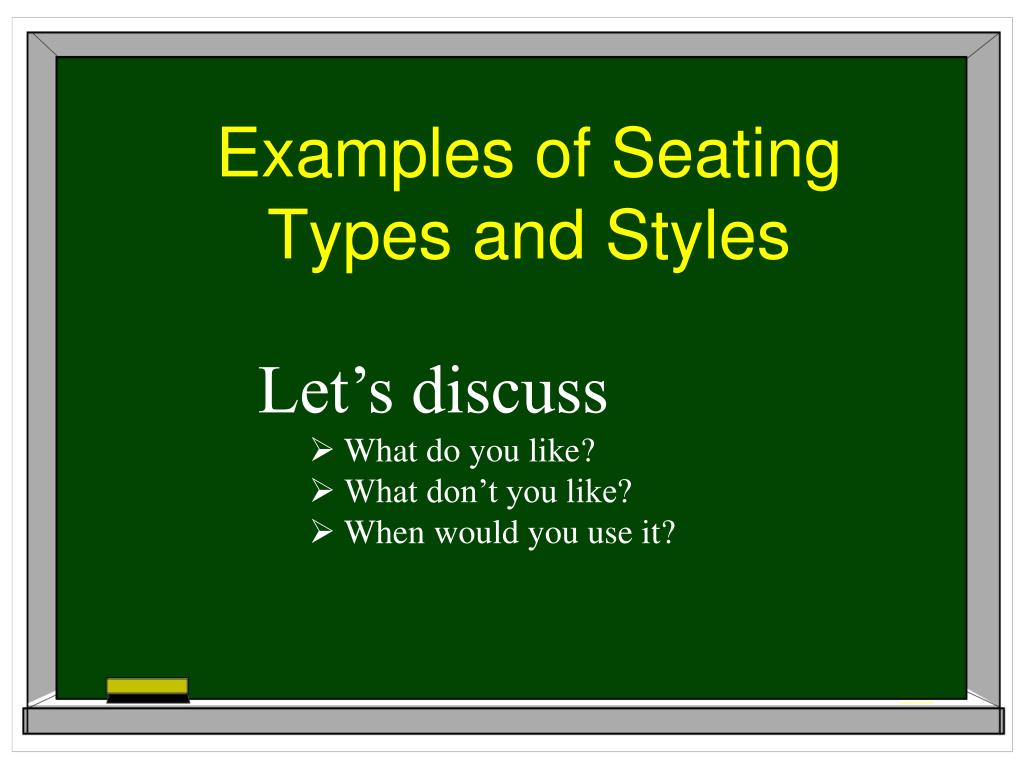 Examples of Seating Types and Styles

Let’s discuss

➢ What do you like?
➢ What don’t you like?
➢ When would you use it?